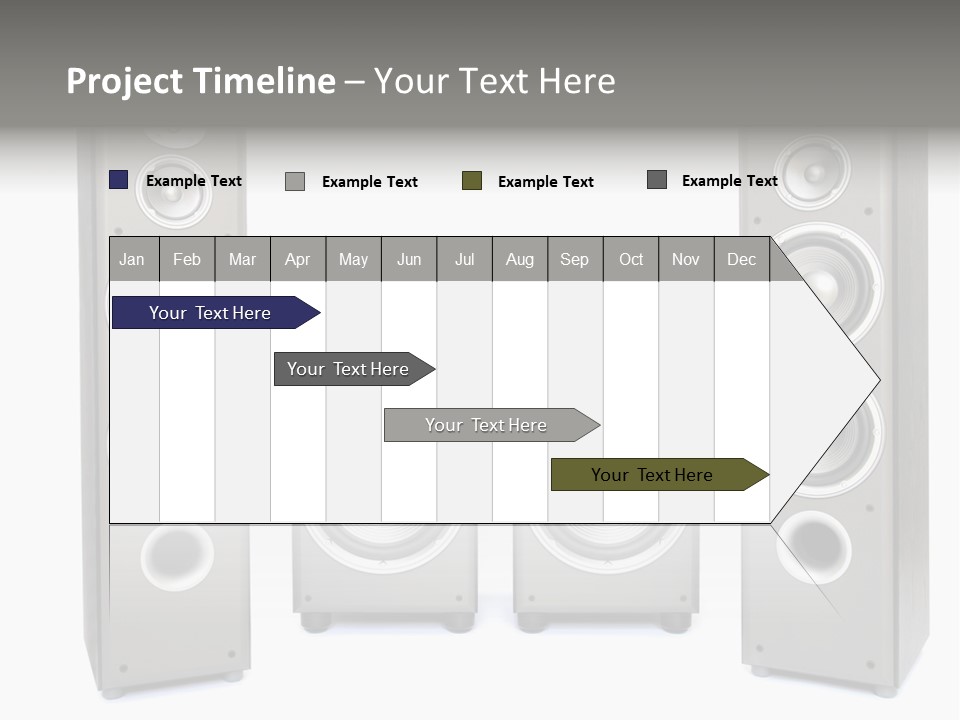 Project Timeline – Your Text Here

Example Text
Example Text
Example Text
Example Text

| Jan | Feb | Mar | Apr | May | Jun | Jul | Aug | Sep | Oct | Nov | Dec |
|---|---|---|---|---|---|---|---|---|---|---|---|

Your Text Here

Your Text Here

Your Text Here

Your Text Here